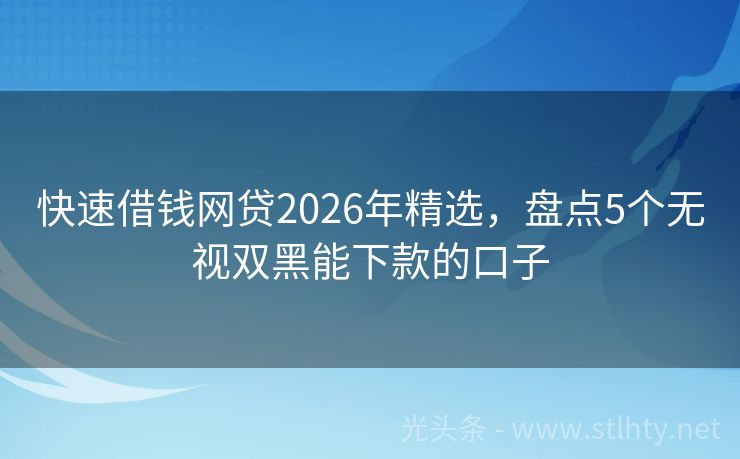 快速借钱网贷2026年精选，盘点5个无视双黑能下款的口子

光头条 - www.stlhty.net